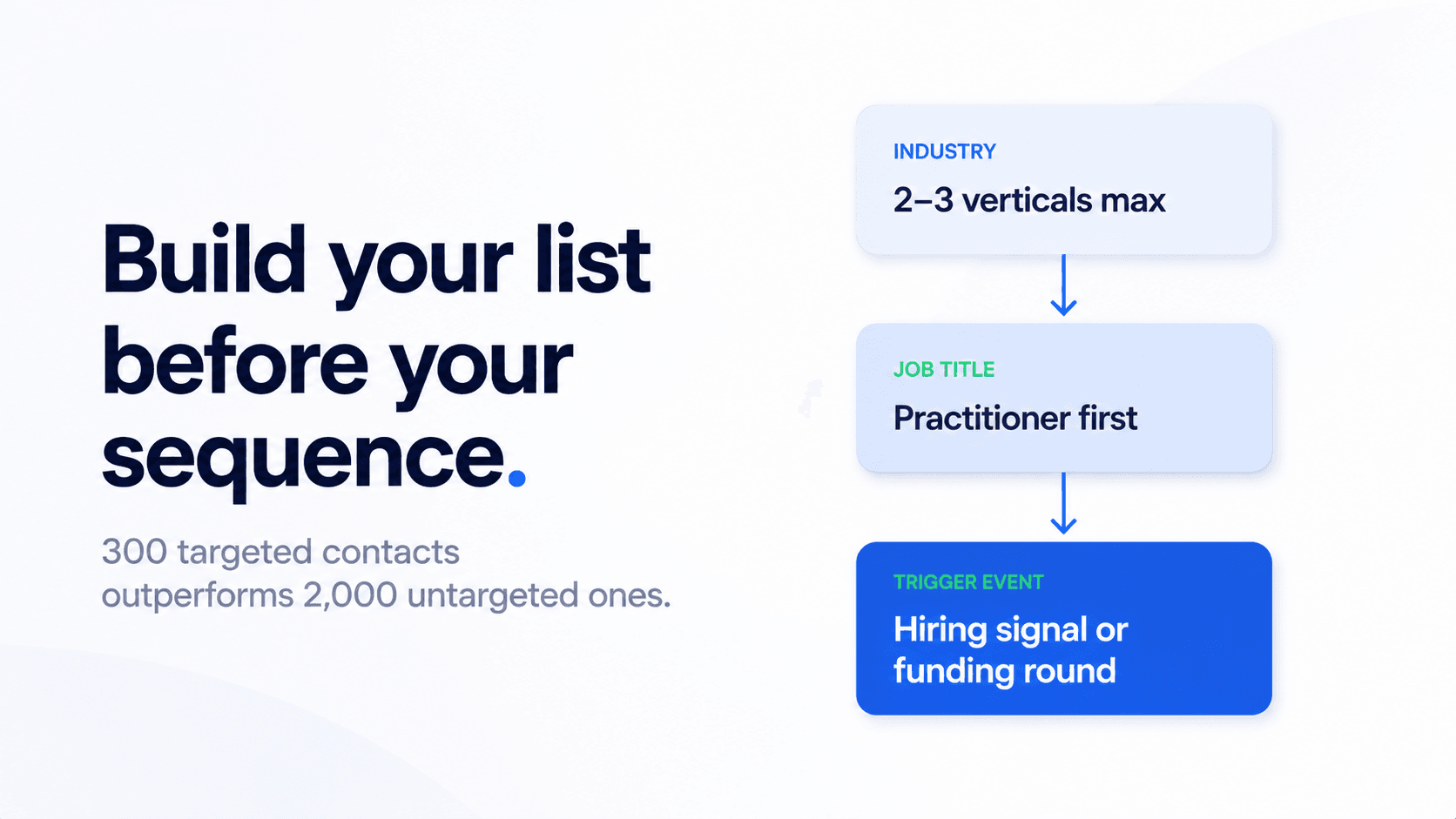 Build your list before your sequence.

300 targeted contacts outperforms 2,000 untargeted ones.

INDUSTRY
2–3 verticals max

JOB TITLE
Practitioner first

TRIGGER EVENT
Hiring signal or funding round